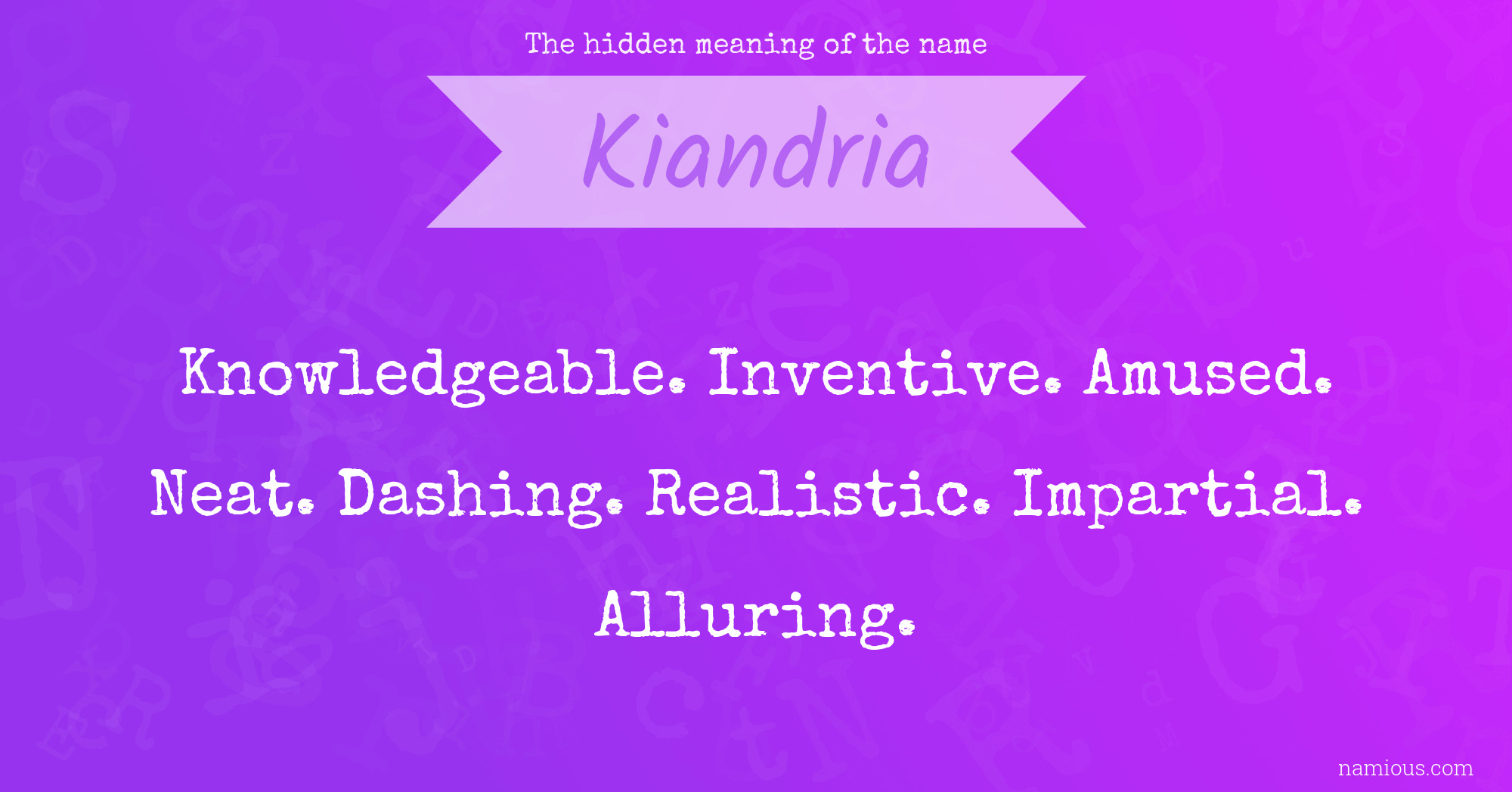 The hidden meaning of the name

Kiandria

Knowledgeable. Inventive. Amused. Neat. Dashing. Realistic. Impartial. Alluring.

namious.com